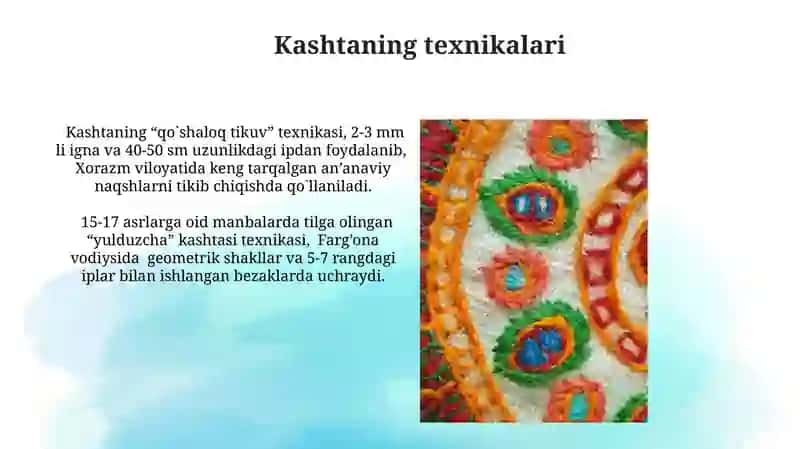 Kashtaning texnikalari

Kashtaning “qo`shaloq tikuv” texnikasi, 2-3 mm li igna va 40-50 sm uzunlikdagi ipdan foydalanib, Xorazm viloyatida keng tarqalgan an’anaviy naqshlarni tikib chiqishda qo`llaniladi.

15-17 asrlarga oid manbalarda tilga olingan “yulduzcha” kashtasi texnikasi, Farg’ona vodiysida geometrik shakllar va 5-7 rangdagi iplar bilan ishlangan bezaklarda uchraydi.